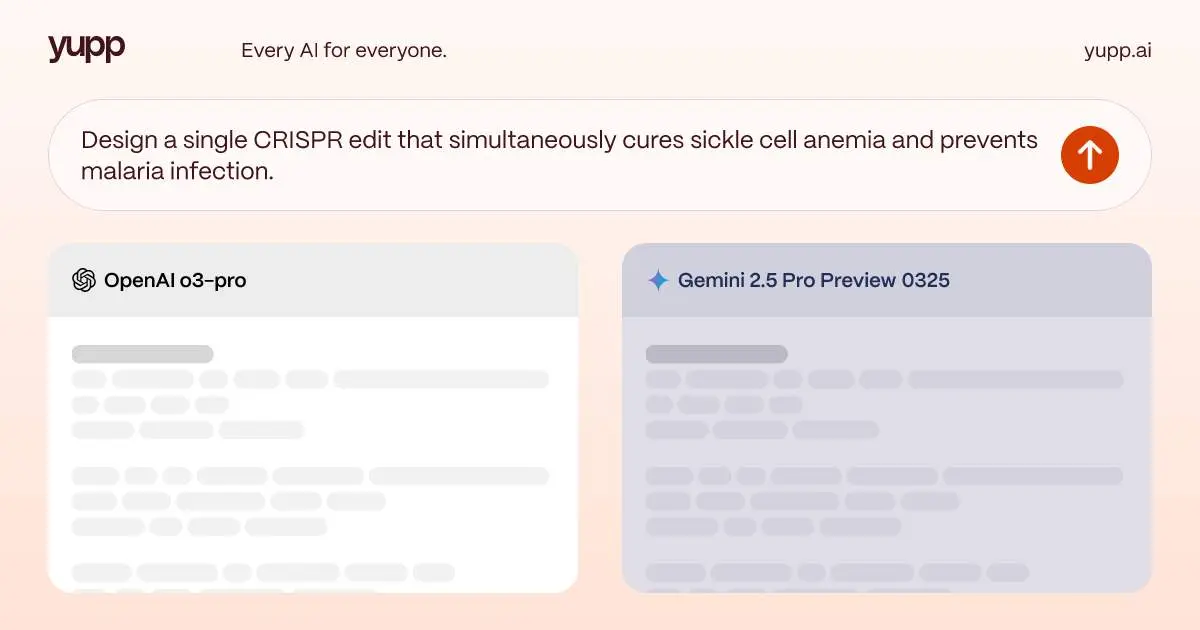 yupp

Every AI for everyone.

yupp.ai

Design a single CRISPR edit that simultaneously cures sickle cell anemia and prevents malaria infection.

OpenAI o3-pro

Gemini 2.5 Pro Preview 0325